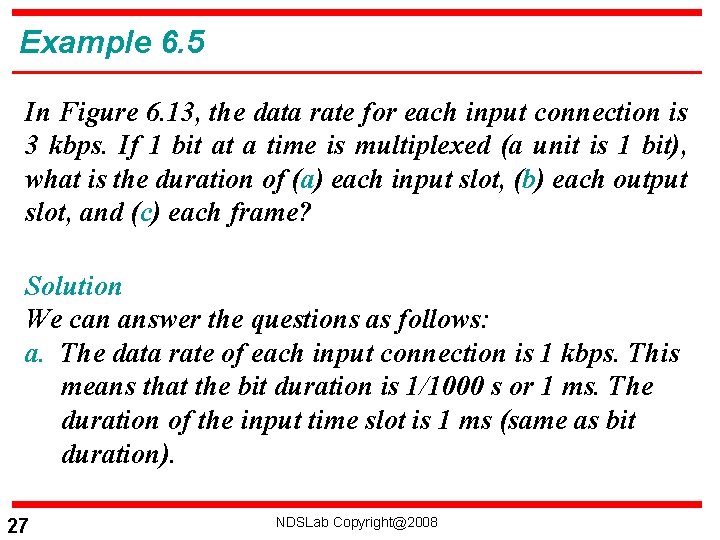 Example 6.5

In Figure 6.13, the data rate for each input connection is 3 kbps. If 1 bit at a time is multiplexed (a unit is 1 bit), what is the duration of (a) each input slot, (b) each output slot, and (c) each frame?

Solution
We can answer the questions as follows:
a. The data rate of each input connection is 1 kbps. This means that the bit duration is 1/1000 s or 1 ms. The duration of the input time slot is 1 ms (same as bit duration).

27

NDSLab Copyright@2008